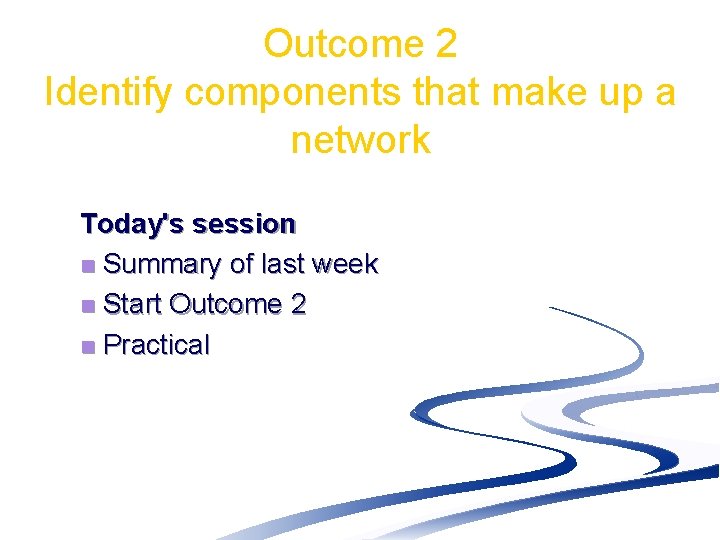 Outcome 2
Identify components that make up a network

Today's session
Summary of last week
Start Outcome 2
Practical